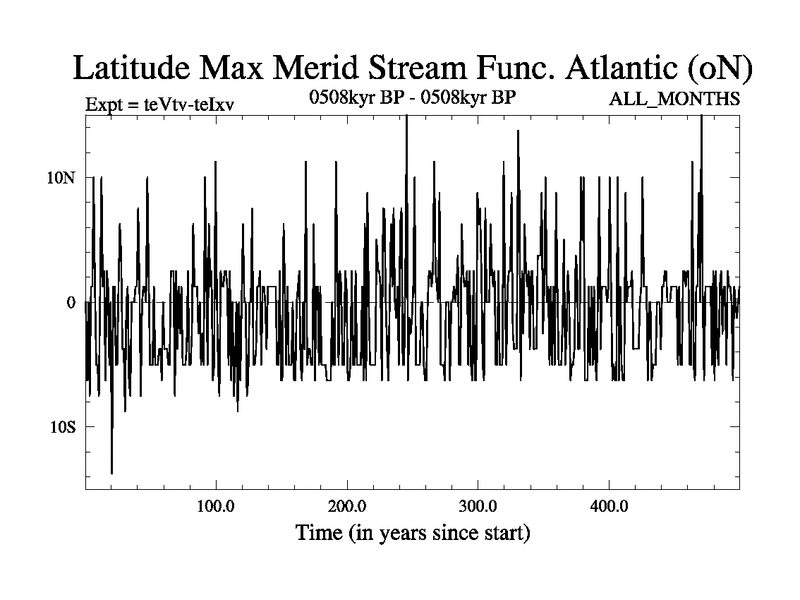 Latitude Max Merid Stream Func. Atlantic (oN)

Expt = teVtv-teIxv

0508kyr BP - 0508kyr BP

ALL_MONTHS

10N

0

10S

100.0

200.0

300.0

400.0

Time (in years since start)